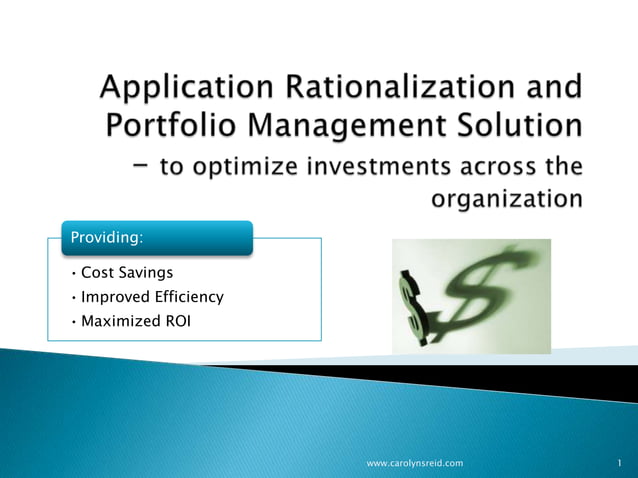 Application Rationalization and Portfolio Management Solution – to optimize investments across the organization

Providing:

• Cost Savings
• Improved Efficiency
• Maximized ROI

www.carolynsreid.com

1